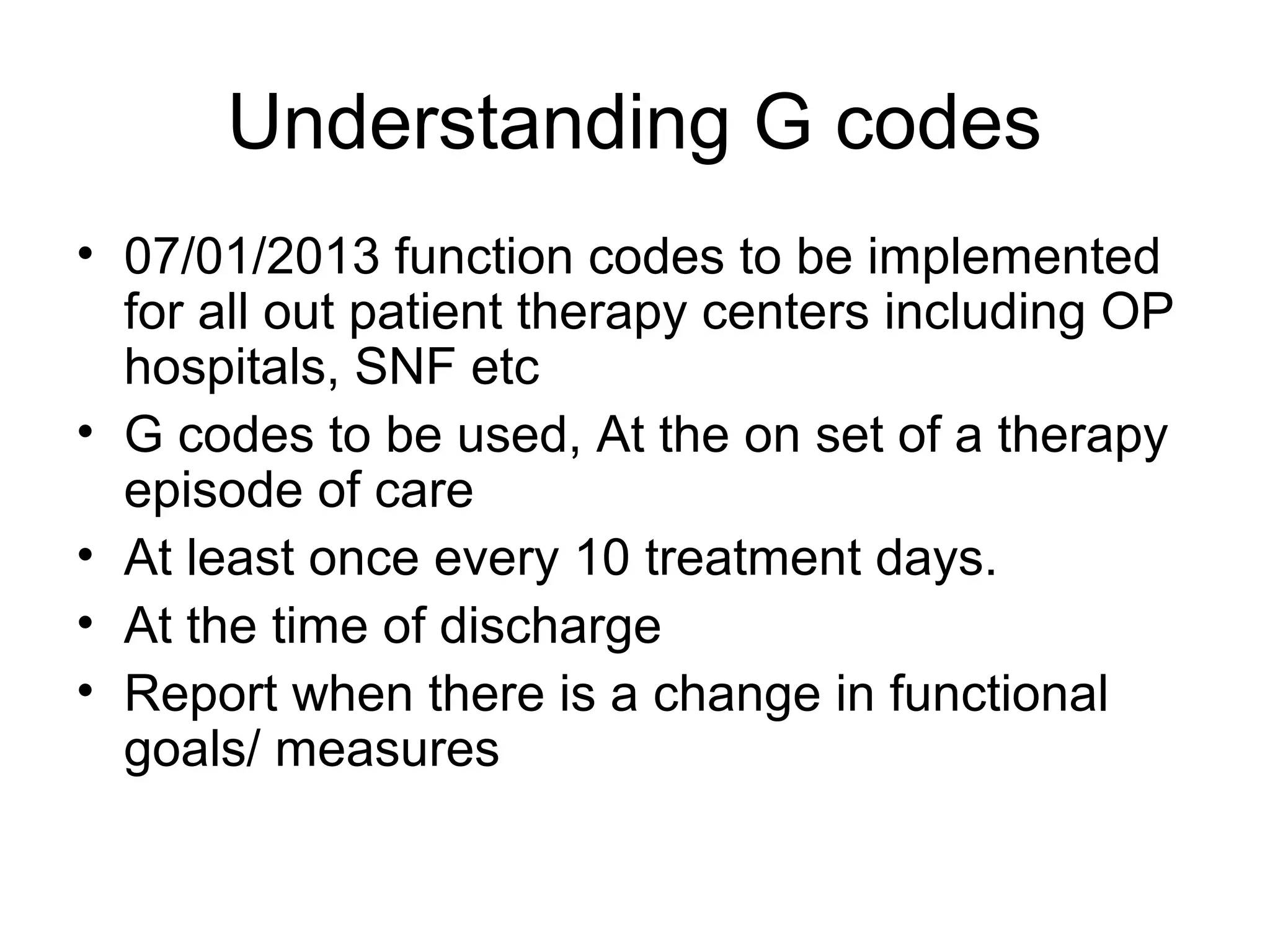 Understanding G codes

• 07/01/2013 function codes to be implemented for all out patient therapy centers including OP hospitals, SNF etc
• G codes to be used, At the on set of a therapy episode of care
• At least once every 10 treatment days.
• At the time of discharge
• Report when there is a change in functional goals/ measures